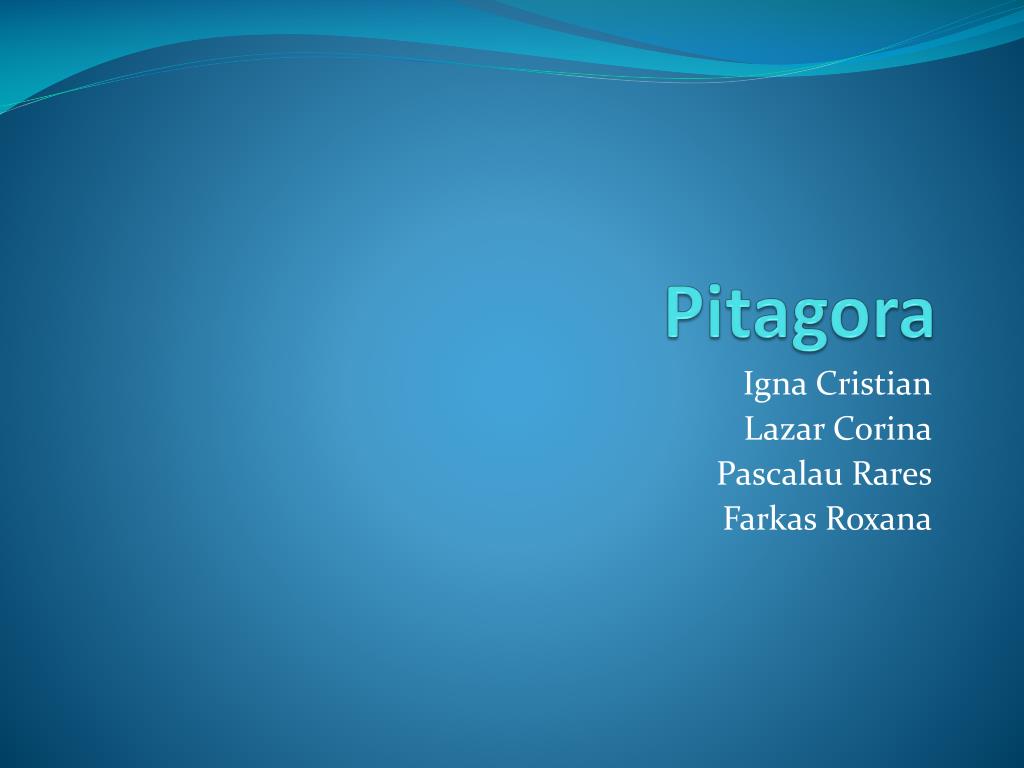 Pitagora

Igna Cristian
Lazar Corina
Pascalau Rares
Farkas Roxana